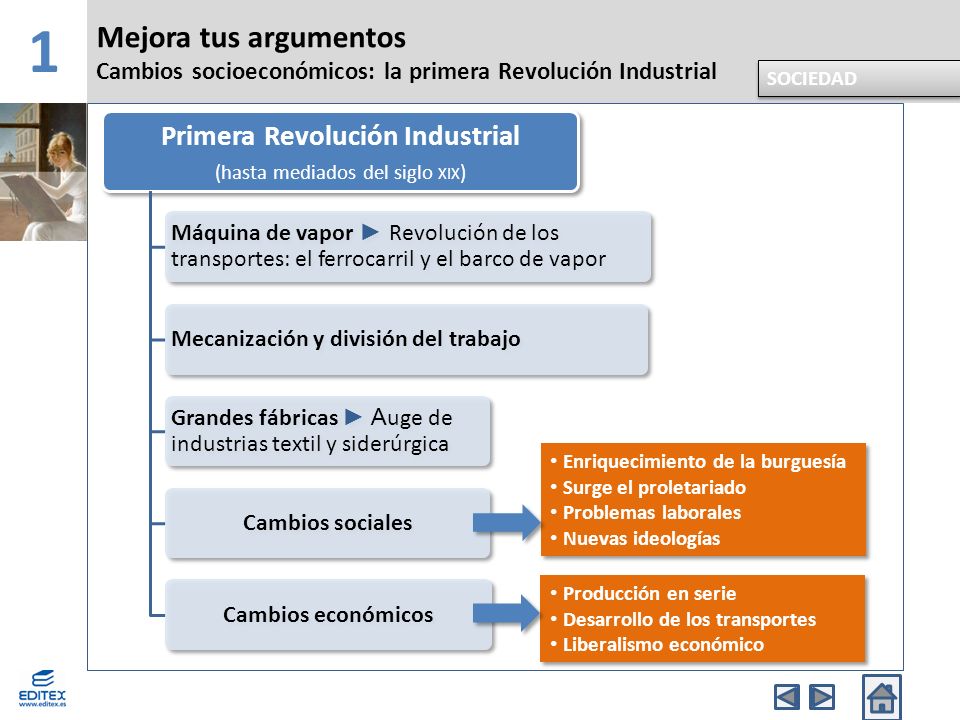 1

Mejora tus argumentos

Cambios socioeconómicos: la primera Revolución Industrial

SOCIEDAD

Primera Revolución Industrial
(hasta mediados del siglo XIX)

Máquina de vapor ► Revolución de los transportes: el ferrocarril y el barco de vapor

Mecanización y división del trabajo

Grandes fábricas ► Auge de industrias textil y siderúrgica

Cambios sociales

• Enriquecimiento de la burguesía
• Surge el proletariado
• Problemas laborales
• Nuevas ideologías

Cambios económicos

• Producción en serie
• Desarrollo de los transportes
• Liberalismo económico

EDITEX
www.editex.es